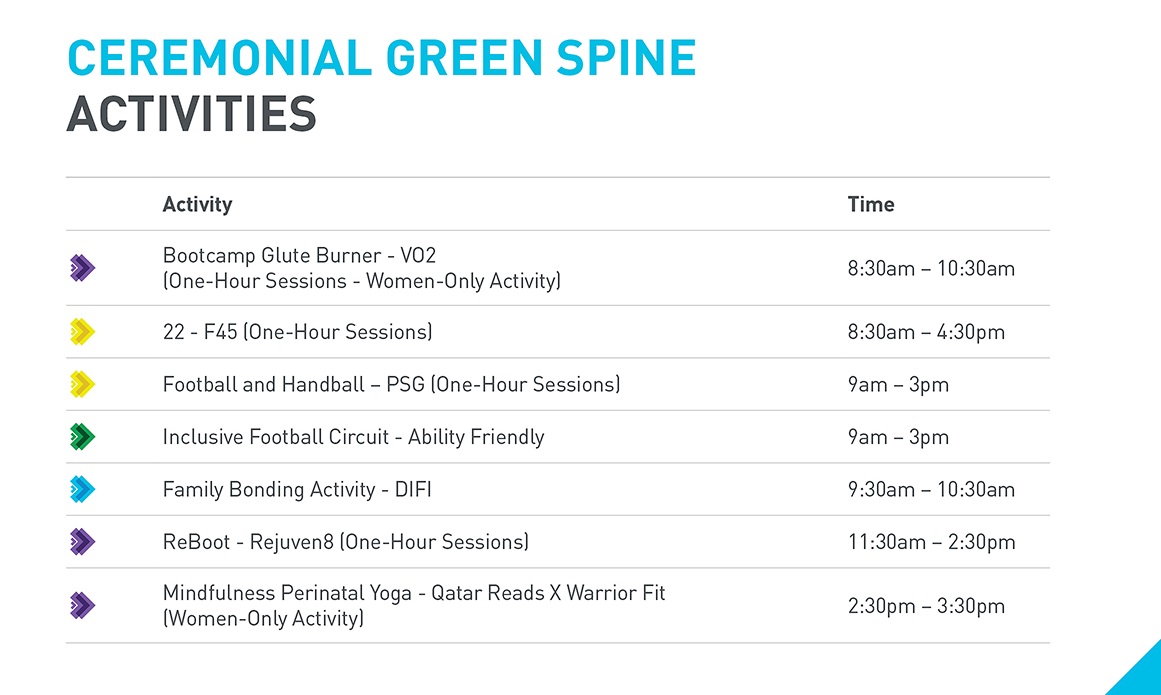 CEREMONIAL GREEN SPINE
ACTIVITIES

| Activity | Time |
|---|---|
| Bootcamp Glute Burner - VO2 (One-Hour Sessions - Women-Only Activity) | 8:30am – 10:30am |
| 22 - F45 (One-Hour Sessions) | 8:30am – 4:30pm |
| Football and Handball – PSG (One-Hour Sessions) | 9am – 3pm |
| Inclusive Football Circuit - Ability Friendly | 9am – 3pm |
| Family Bonding Activity - DIFI | 9:30am – 10:30am |
| ReBoot - Rejuven8 (One-Hour Sessions) | 11:30am – 2:30pm |
| Mindfulness Perinatal Yoga - Qatar Reads X Warrior Fit (Women-Only Activity) | 2:30pm – 3:30pm |